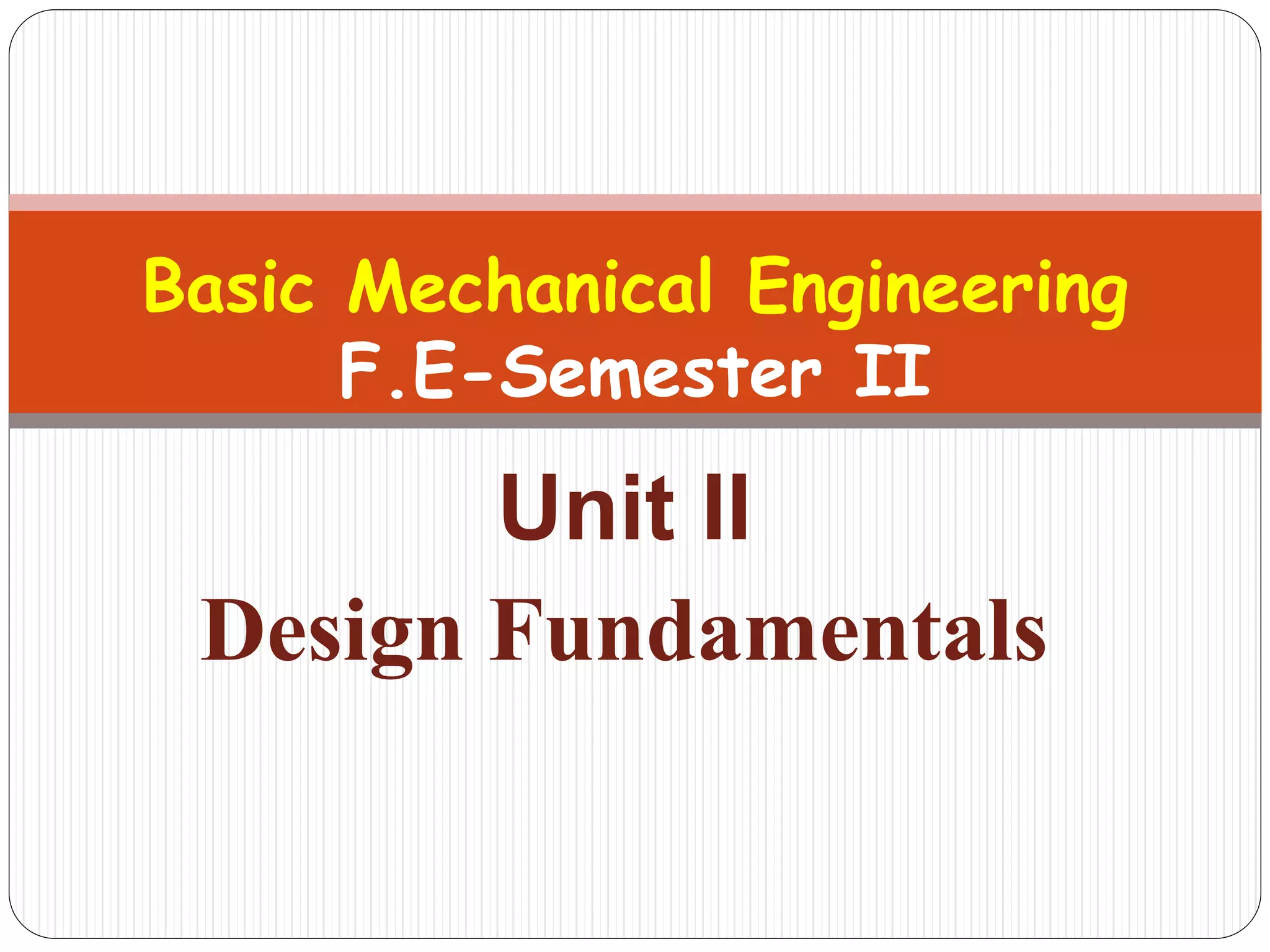 Basic Mechanical Engineering
F.E-Semester II

Unit II
Design Fundamentals